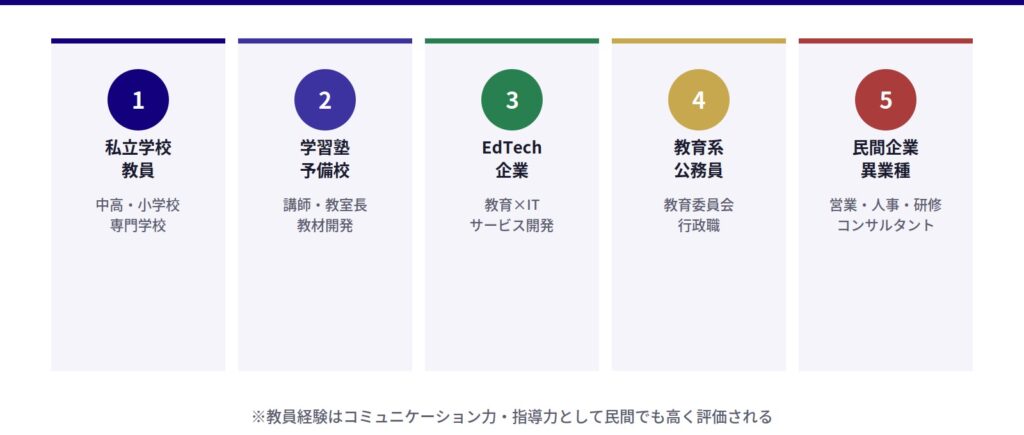 1
私立学校
教員

中高・小学校
専門学校

2
学習塾
予備校

講師・教室長
教材開発

3
EdTech
企業

教育×IT
サービス開発

4
教育系
公務員

教育委員会
行政職

5
民間企業
異業種

営業・人事・研修
コンサルタント

※教員経験はコミュニケーション力・指導力として民間でも高く評価される